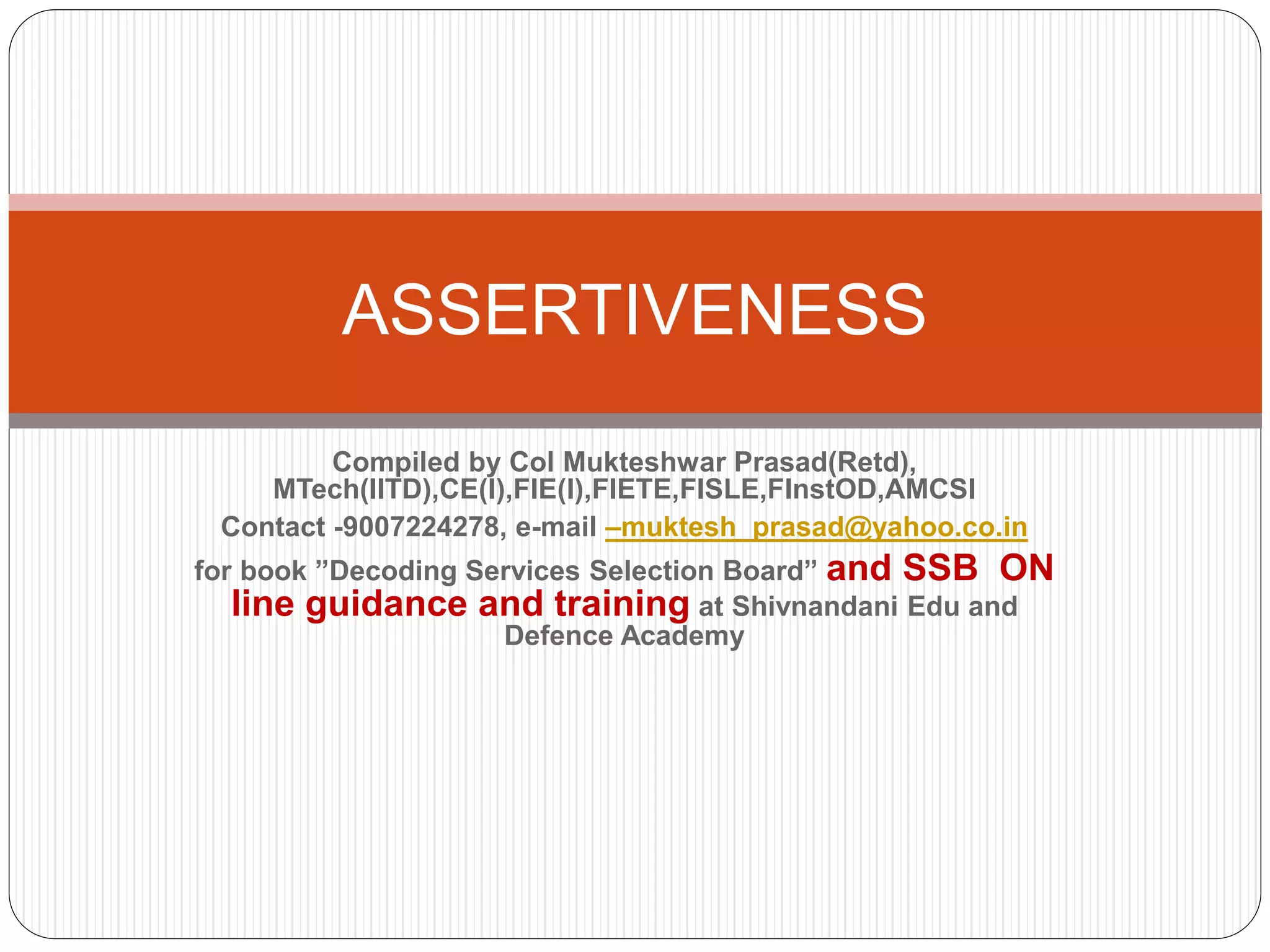 ASSERTIVENESS

Compiled by Col Mukteshwar Prasad(Retd), MTech(IITD),CE(I),FIE(I),FIETE,FISLE,FInstOD,AMCSI

Contact -9007224278, e-mail –muktesh_prasad@yahoo.co.in

for book ”Decoding Services Selection Board” and SSB ON line guidance and training at Shivnandani Edu and Defence Academy